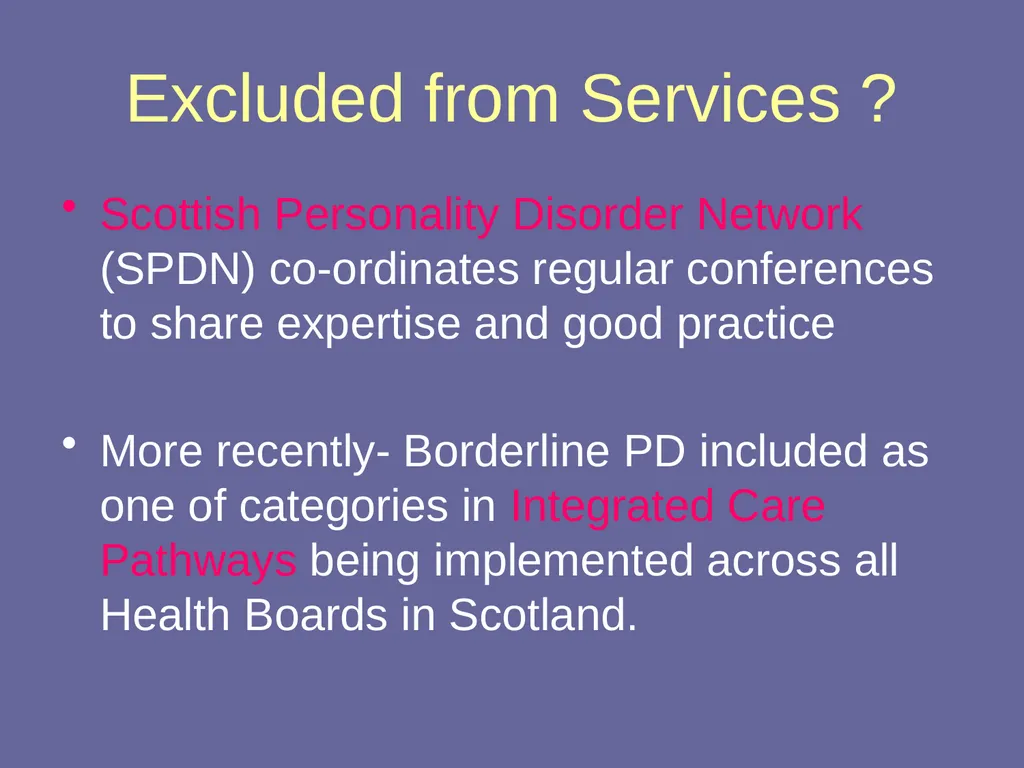 Excluded from Services ?

• Scottish Personality Disorder Network (SPDN) co-ordinates regular conferences to share expertise and good practice

• More recently- Borderline PD included as one of categories in Integrated Care Pathways being implemented across all Health Boards in Scotland.